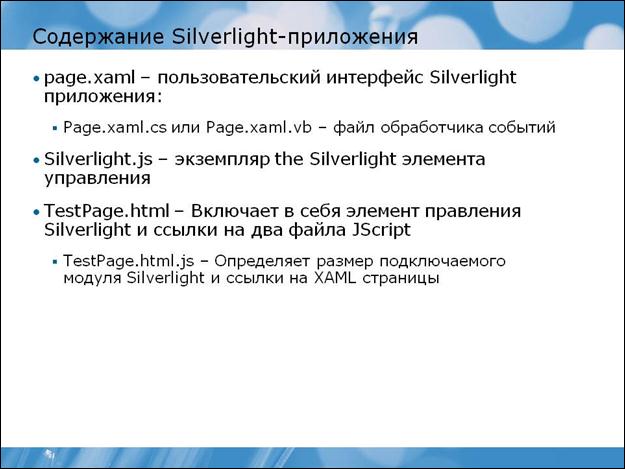 Содержание Silverlight-приложения

• page.xaml – пользовательский интерфейс Silverlight приложения:

▪ Page.xaml.cs или Page.xaml.vb – файл обработчика событий

• Silverlight.js – экземпляр the Silverlight элемента управления

• TestPage.html – Включает в себя элемент правления Silverlight и ссылки на два файла JScript

▪ TestPage.html.js – Определяет размер подключаемого модуля Silverlight и ссылки на XAML страницы